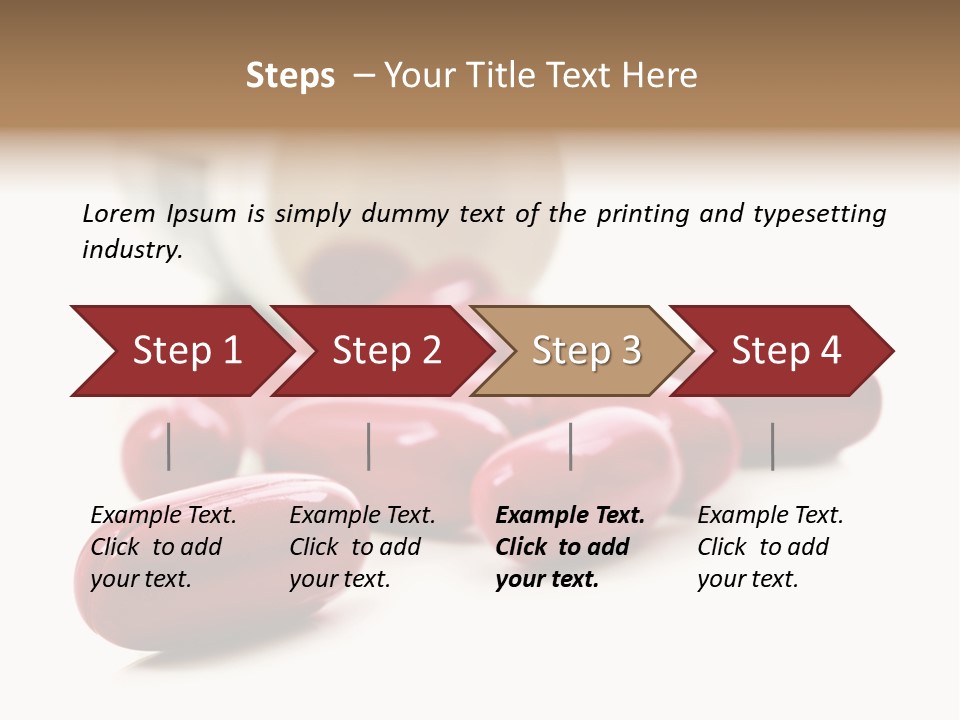 Steps – Your Title Text Here

Lorem Ipsum is simply dummy text of the printing and typesetting industry.

Step 1

Step 2

Step 3

Step 4

Example Text. Click to add your text.

Example Text. Click to add your text.

Example Text. Click to add your text.

Example Text. Click to add your text.